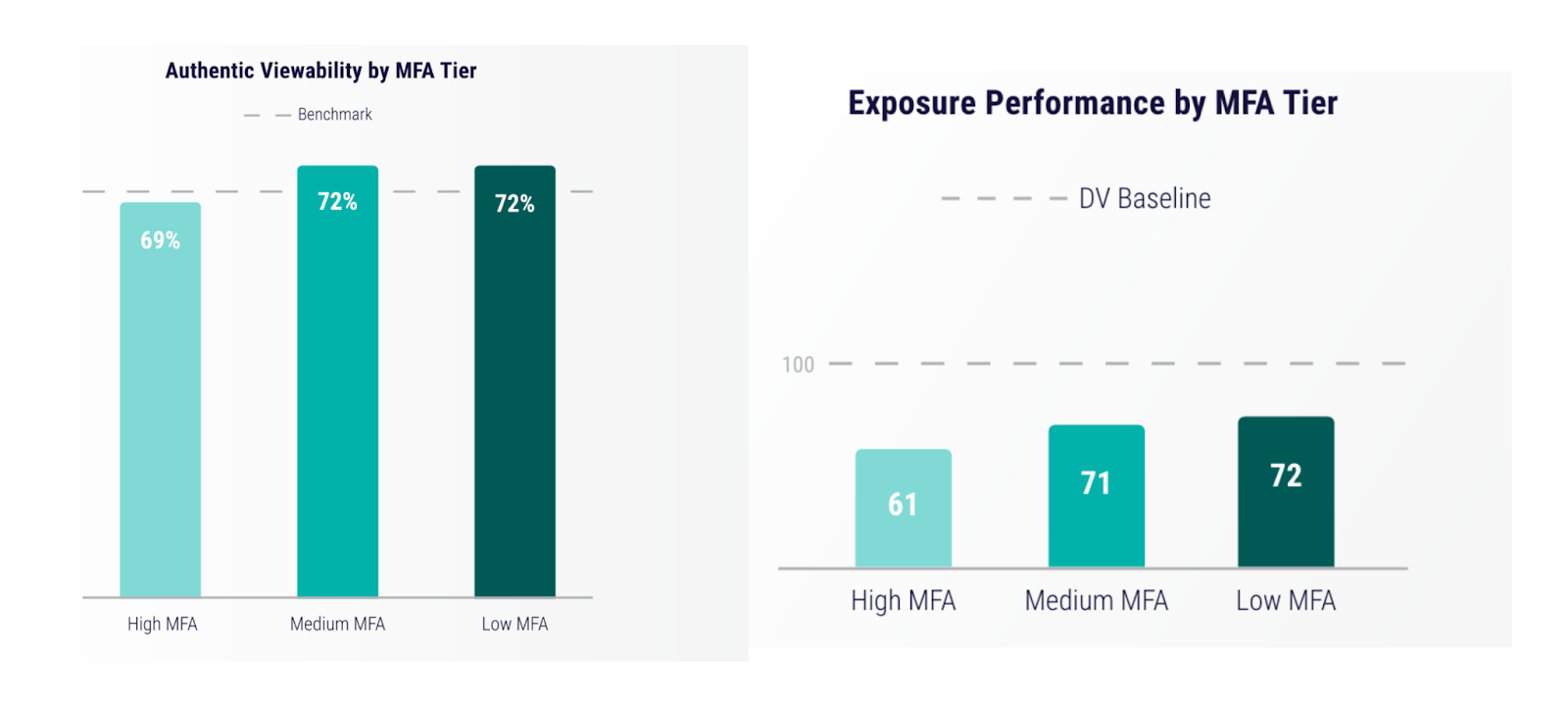 Authentic Viewability by MFA Tier

Benchmark

69%

72%

72%

High MFA

Medium MFA

Low MFA

Exposure Performance by MFA Tier

DV Baseline

100

61

71

72

High MFA

Medium MFA

Low MFA